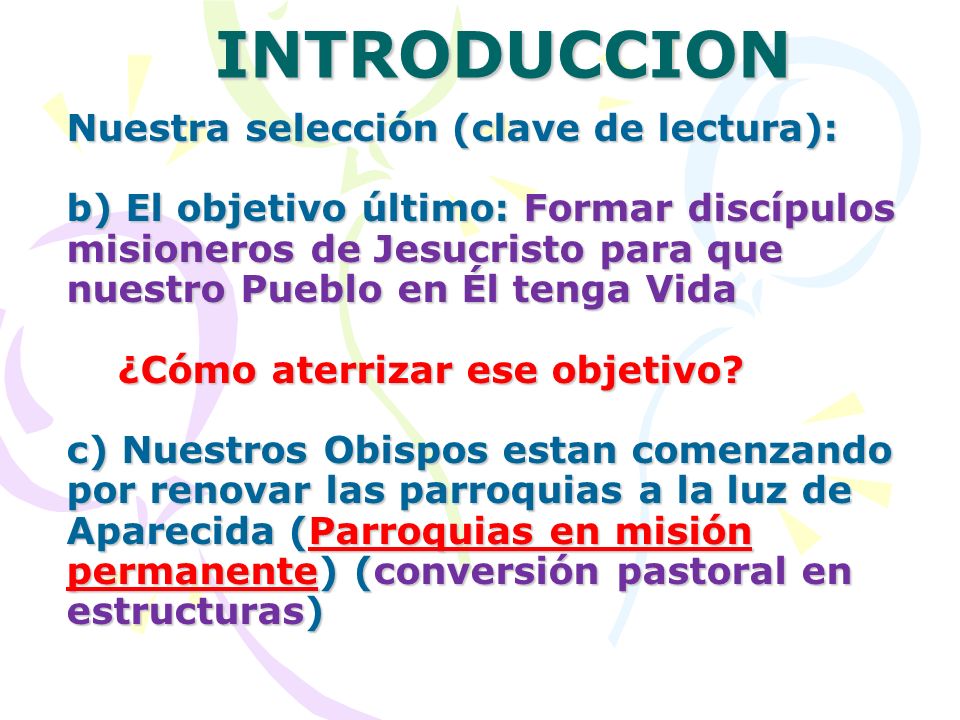 INTRODUCCION

Nuestra selección (clave de lectura):

b) El objetivo último: Formar discípulos misioneros de Jesucristo para que nuestro Pueblo en Él tenga Vida

¿Cómo aterrizar ese objetivo?

c) Nuestros Obispos estan comenzando por renovar las parroquias a la luz de Aparecida (Parroquias en misión permanente) (conversión pastoral en estructuras)